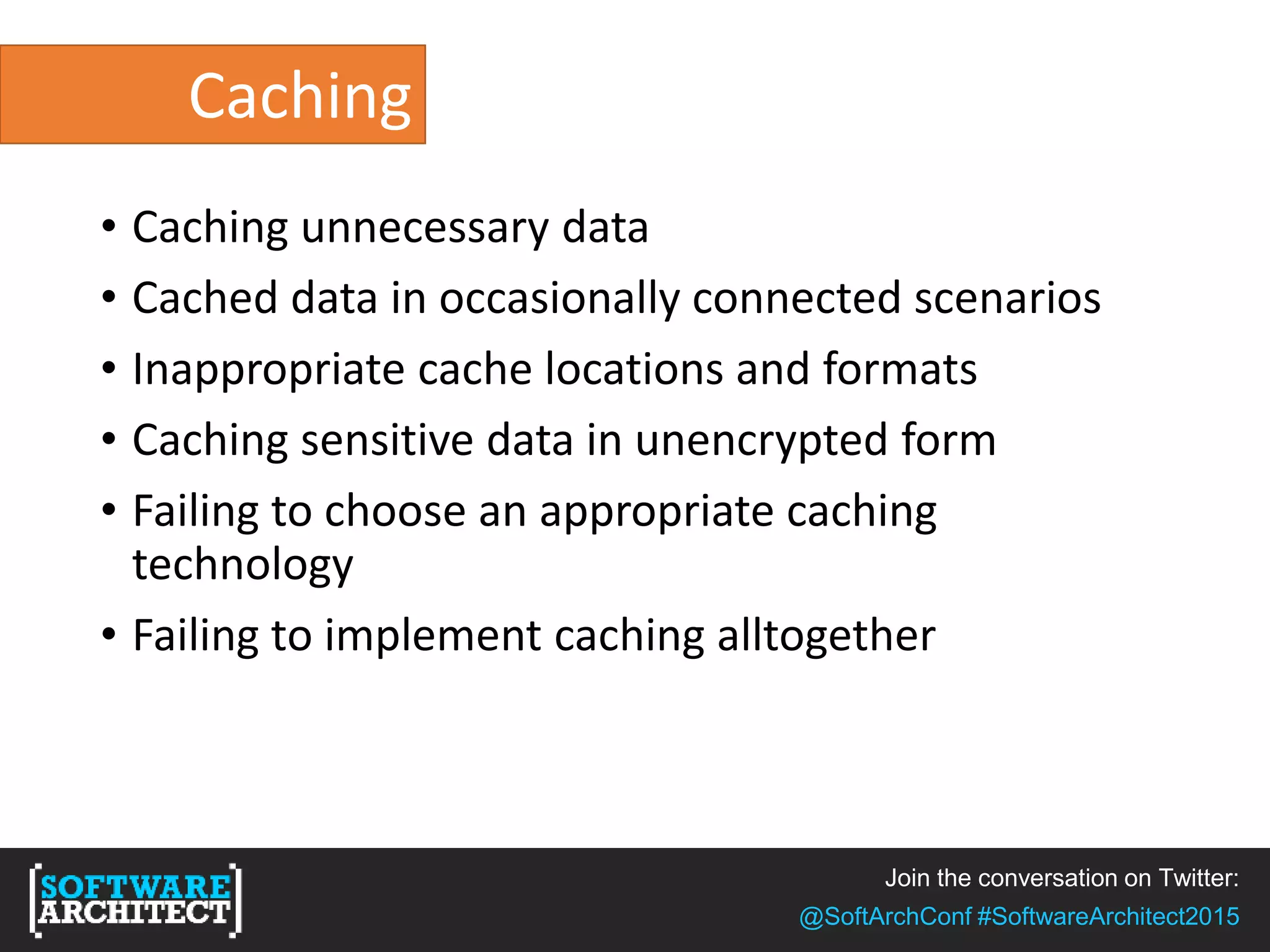 Caching

• Caching unnecessary data
• Cached data in occasionally connected scenarios
• Inappropriate cache locations and formats
• Caching sensitive data in unencrypted form
• Failing to choose an appropriate caching technology
• Failing to implement caching alltogether

SOFTWARE ARCHITECT

Join the conversation on Twitter:
@SoftArchConf #SoftwareArchitect2015